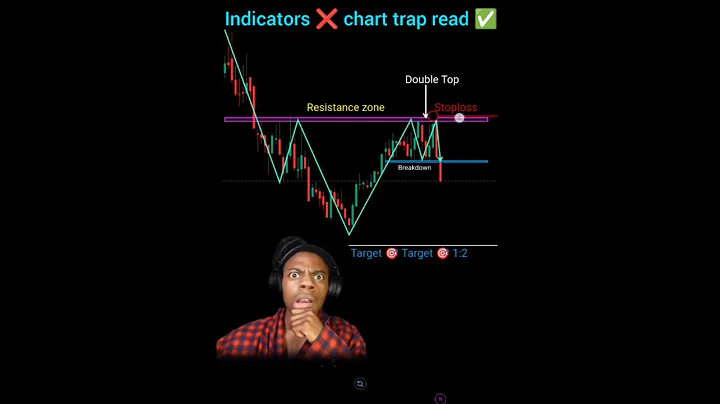 Indicators ❌ chart trap read ✅

Double Top

Resistance zone

Stoploss

Breakdown

Target 🎯 Target 🎯 1:2